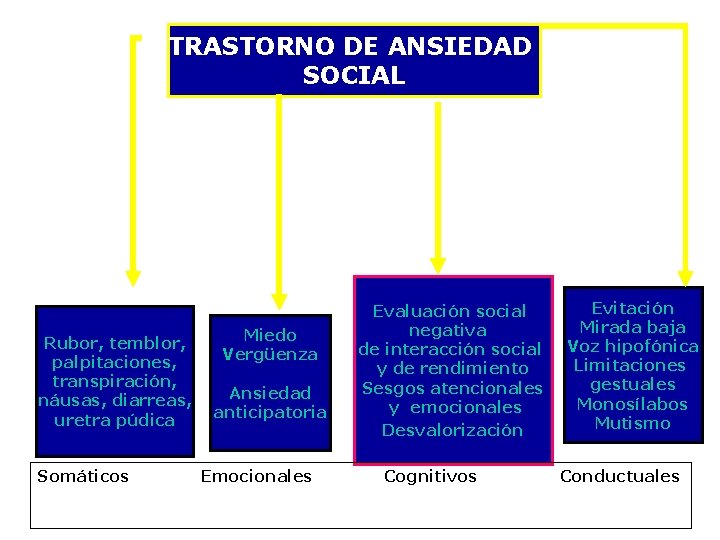 TRASTORNO DE ANSIEDAD SOCIAL

Rubor, temblor, palpitaciones, transpiración, náusas, diarreas, uretra púdica

Miedo
Vergüenza

Ansiedad anticipatoria

Evaluación social negativa
de interacción social y de rendimiento
Sesgos atencionales y emocionales
Desvalorización

Evitación
Mirada baja
Voz hipofónica
Limitaciones gestuales
Monosílabos
Mutismo

Somáticos Emocionales Cognitivos Conductuales